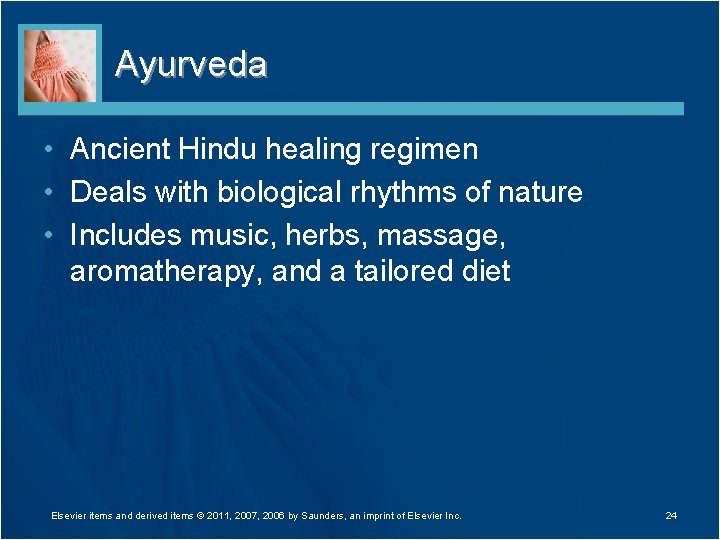 Ayurveda

• Ancient Hindu healing regimen
• Deals with biological rhythms of nature
• Includes music, herbs, massage, aromatherapy, and a tailored diet

Elsevier items and derived items © 2011, 2007, 2006 by Saunders, an imprint of Elsevier Inc.

24